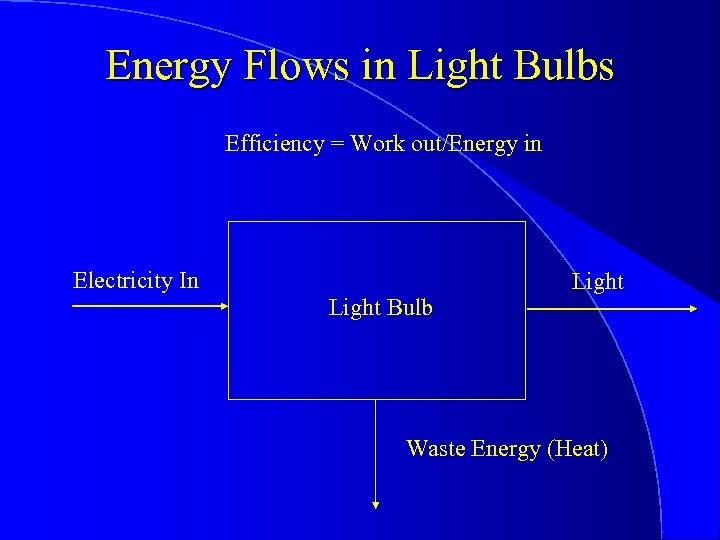 Energy Flows in Light Bulbs

Efficiency = Work out/Energy in

Electricity In

Light Bulb

Light

Waste Energy (Heat)